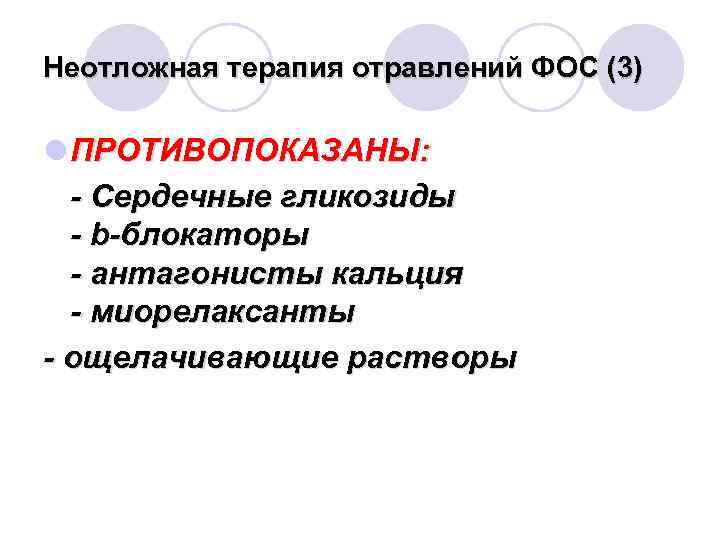 Неотложная терапия отравлений ФОС (3)

ПРОТИВОПОКАЗАНЫ:

- Сердечные гликозиды
- b-блокаторы
- антагонисты кальция
- миорелаксанты

- ощелачивающие растворы